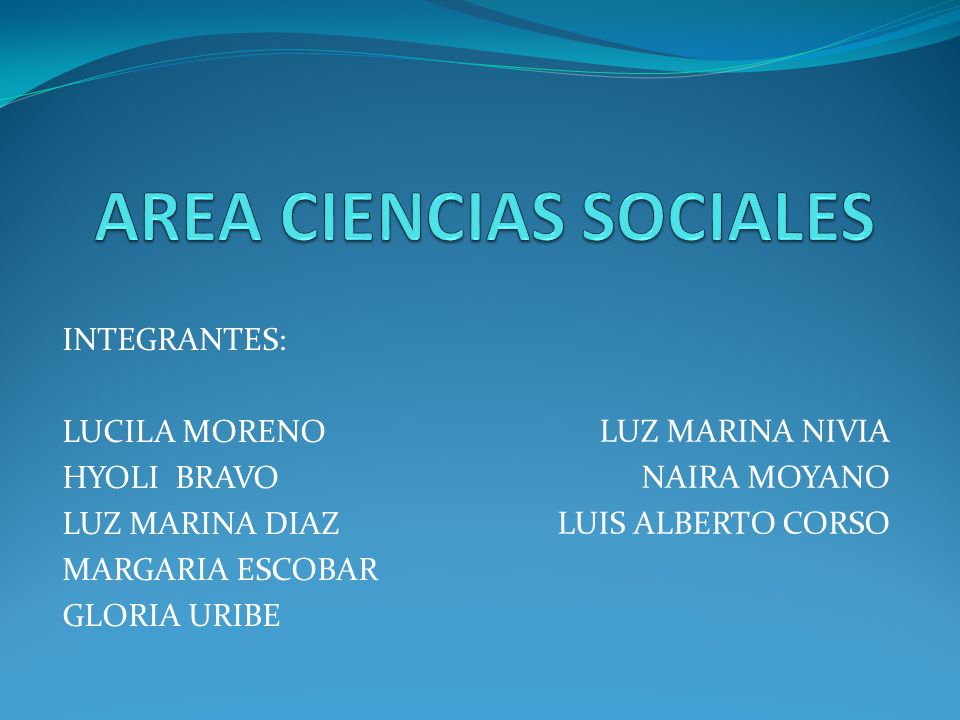 AREA CIENCIAS SOCIALES

INTEGRANTES:

LUCILA MORENO
HYOLI BRAVO
LUZ MARINA DIAZ
MARGARIA ESCOBAR
GLORIA URIBE

LUZ MARINA NIVIA
NAIRA MOYANO
LUIS ALBERTO CORSO